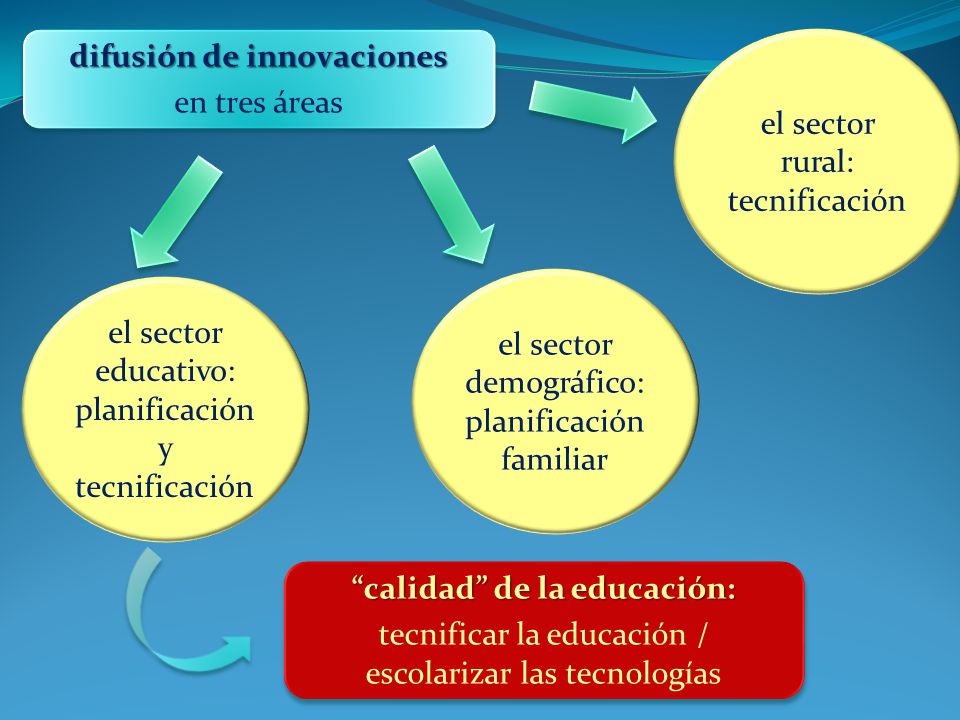 difusión de innovaciones
en tres áreas

el sector rural: tecnificación

el sector educativo: planificación y tecnificación

el sector demográfico: planificación familiar

“calidad” de la educación:
tecnificar la educación / escolarizar las tecnologías